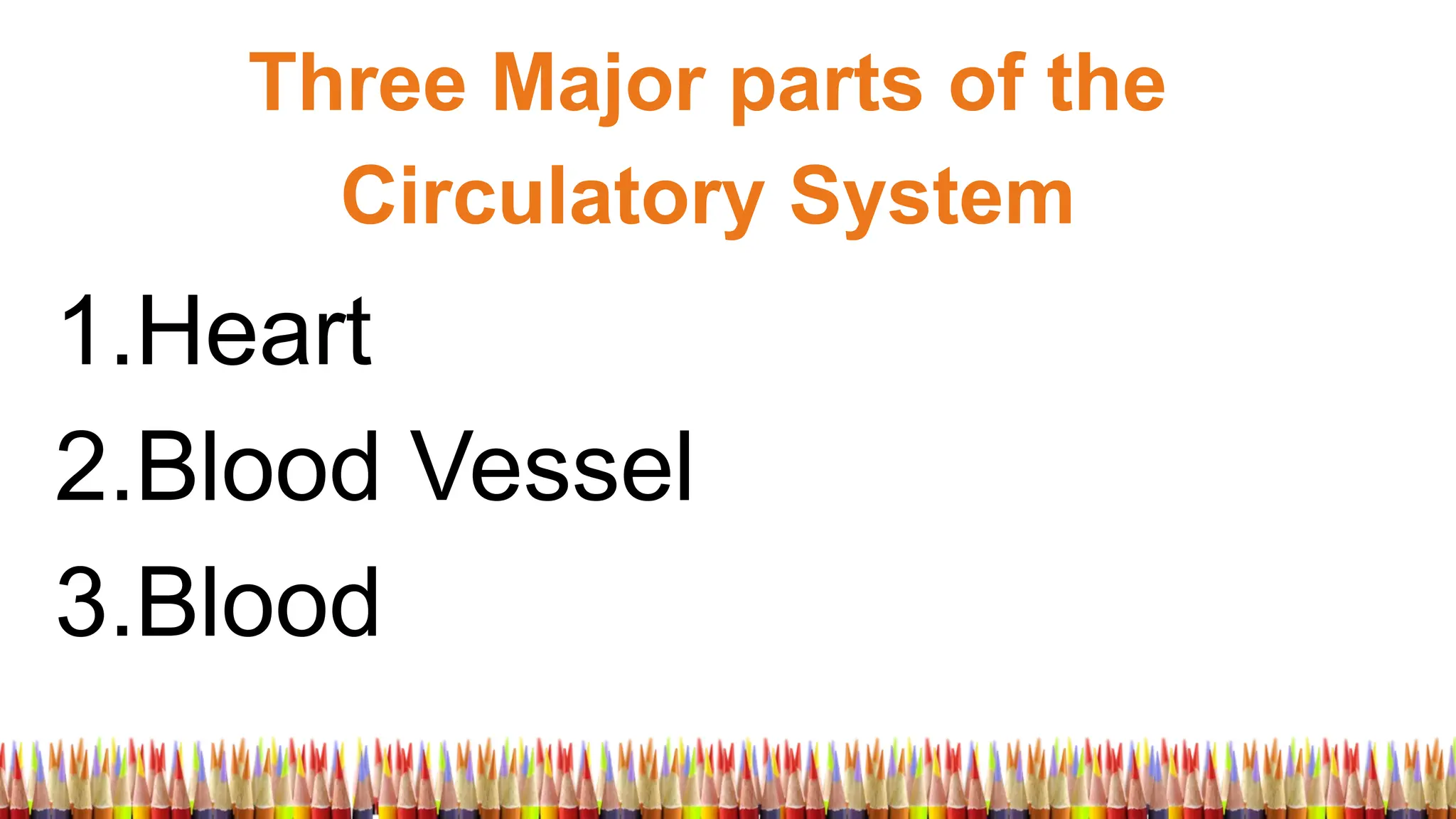 Three Major parts of the Circulatory System

1.Heart
2.Blood Vessel
3.Blood